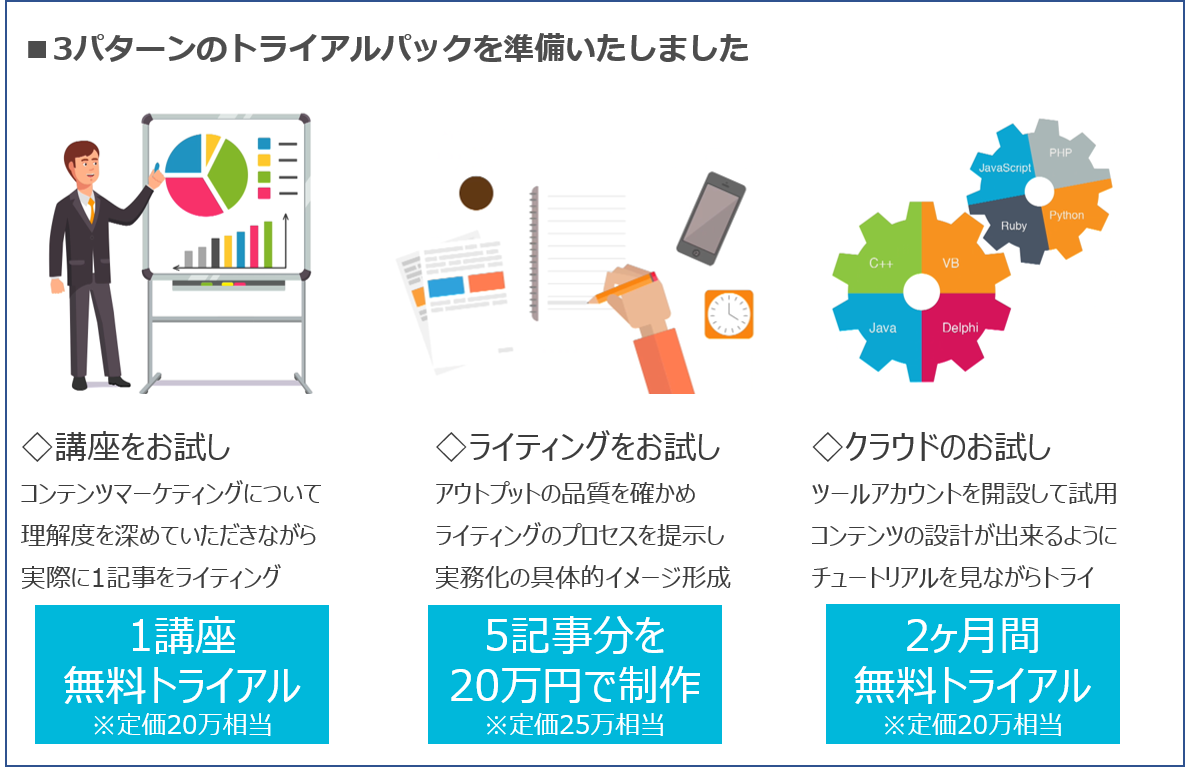 ■3パターンのトライアルパックを準備いたしました

JavaScript
PHP
Ruby
Python
C++
VB
Java
Delphi

◇講座をお試し
コンテンツマーケティングについて
理解度を深めていただきながら
実際に1記事をライティング

1講座
無料トライアル
※定価20万相当

◇ライティングをお試し
アウトプットの品質を確かめ
ライティングのプロセスを提示し
実務化の具体的イメージ形成

5記事分を
20万円で制作
※定価25万相当

◇クラウドのお試し
ツールアカウントを開設して試用
コンテンツの設計が出来るように
チュートリアルを見ながらトライ

2ヶ月間
無料トライアル
※定価20万相当